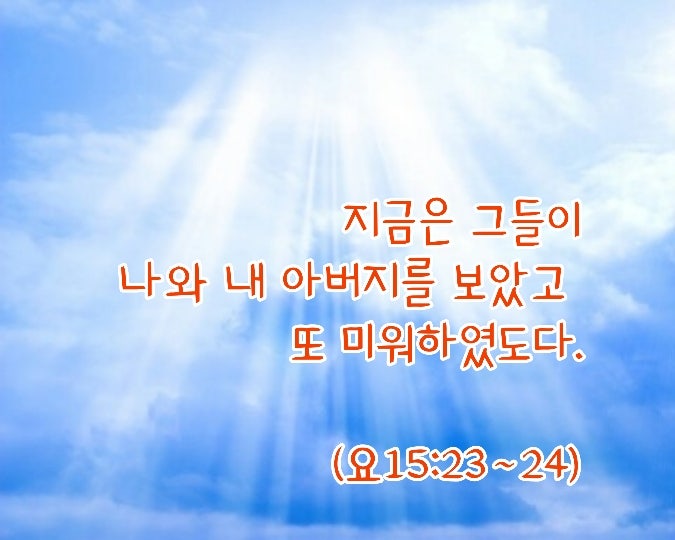 지금은 그들이
나와 내 아버지를 보았고
또 미워하였도다.

(요15:23~24)